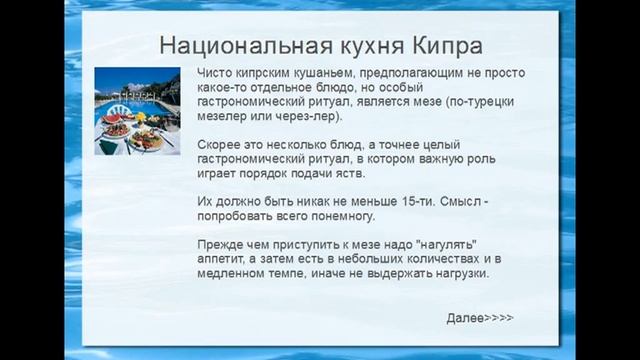 Национальная кухня Кипра

Чисто кипрским кушаньем, предполагающим не просто какое-то отдельное блюдо, но особый гастрономический ритуал, является мезе (по-турецки мезелер или через-лер).

Скорее это несколько блюд, а точнее целый гастрономический ритуал, в котором важную роль играет порядок подачи яств.

Их должно быть никак не меньше 15-ти. Смысл - попробовать всего понемногу.

Прежде чем приступить к мезе надо "нагулять" аппетит, а затем есть в небольших количествах и в медленном темпе, иначе не выдержать нагрузки.

Далее>>>>